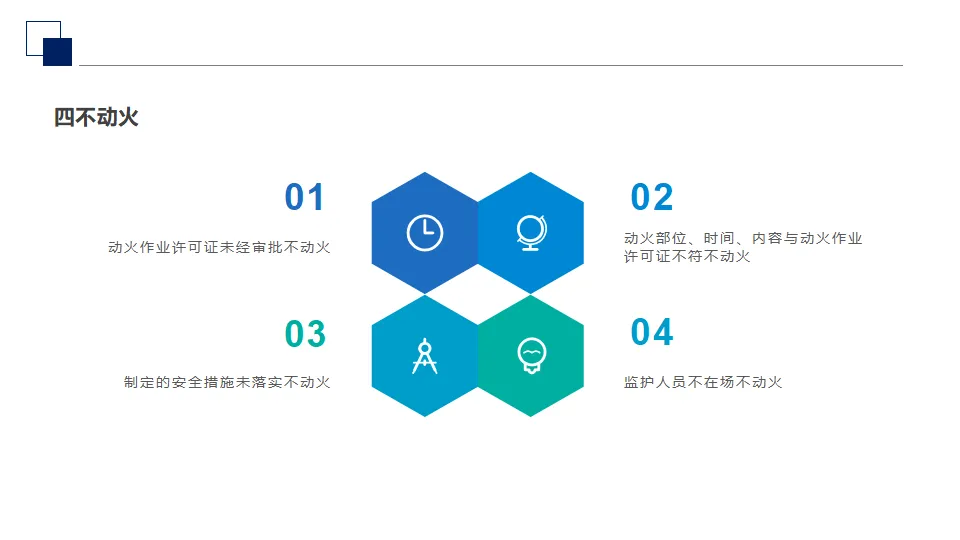 四不动火

01

动火作业许可证未经审批不动火

02

动火部位、时间、内容与动火作业许可证不符不动火

03

制定的安全措施未落实不动火

04

监护人员不在场不动火